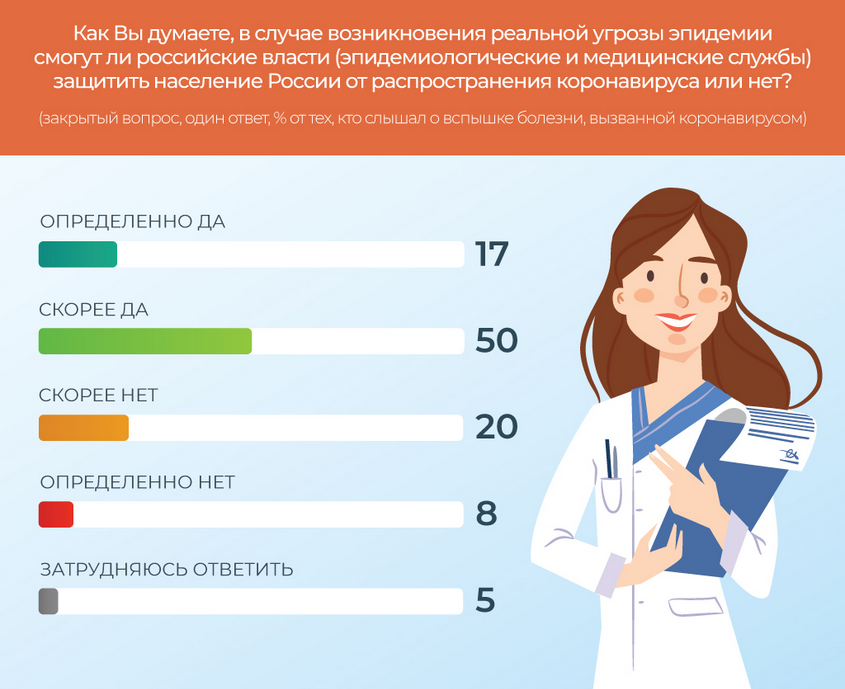 Как Вы думаете, в случае возникновения реальной угрозы эпидемии смогут ли российские власти (эпидемиологические и медицинские службы) защитить население России от распространения коронавируса или нет?

(закрытый вопрос, один ответ, % от тех, кто слышал о вспышке болезни, вызванной коронавирусом)

ОПРЕДЕЛЕННО ДА 17

СКОРЕЕ ДА 50

СКОРЕЕ НЕТ 20

ОПРЕДЕЛЕННО НЕТ 8

ЗАТРУДНЯЮСЬ ОТВЕТИТЬ 5